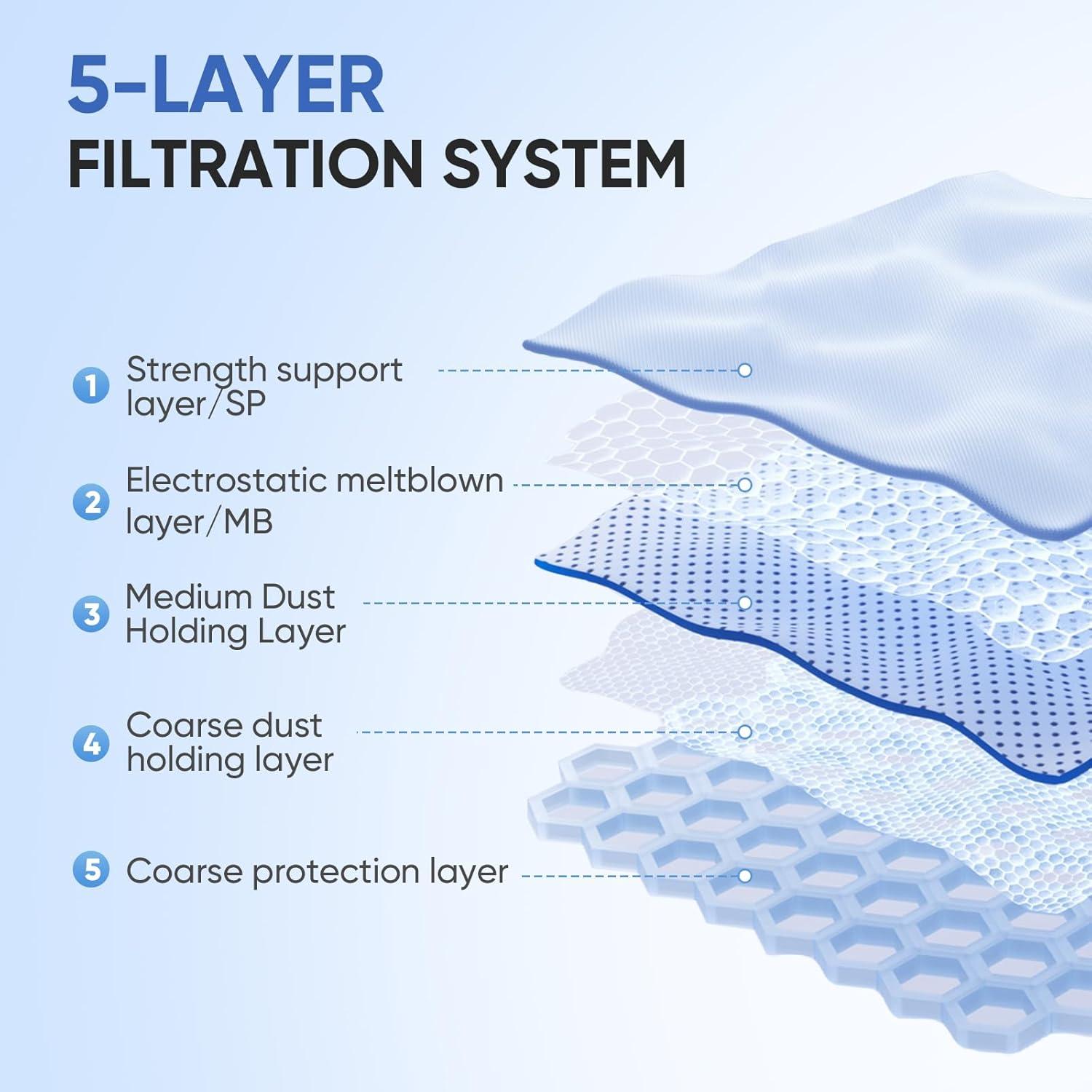 5-LAYER
FILTRATION SYSTEM

1 Strength support layer/SP

2 Electrostatic meltblown layer/MB

3 Medium Dust Holding Layer

4 Coarse dust holding layer

5 Coarse protection layer